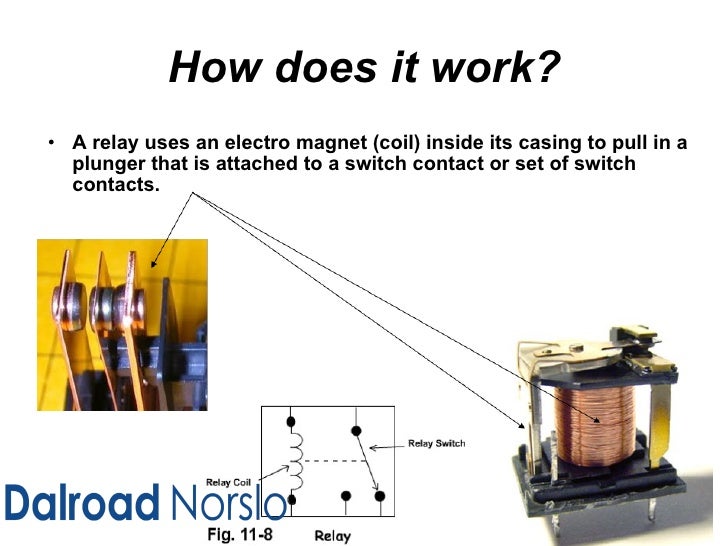 How does it work?

• A relay uses an electro magnet (coil) inside its casing to pull in a plunger that is attached to a switch contact or set of switch contacts.

Relay Switch

Relay Coil

Dalroad Norslo

Fig. 11-8 Relay